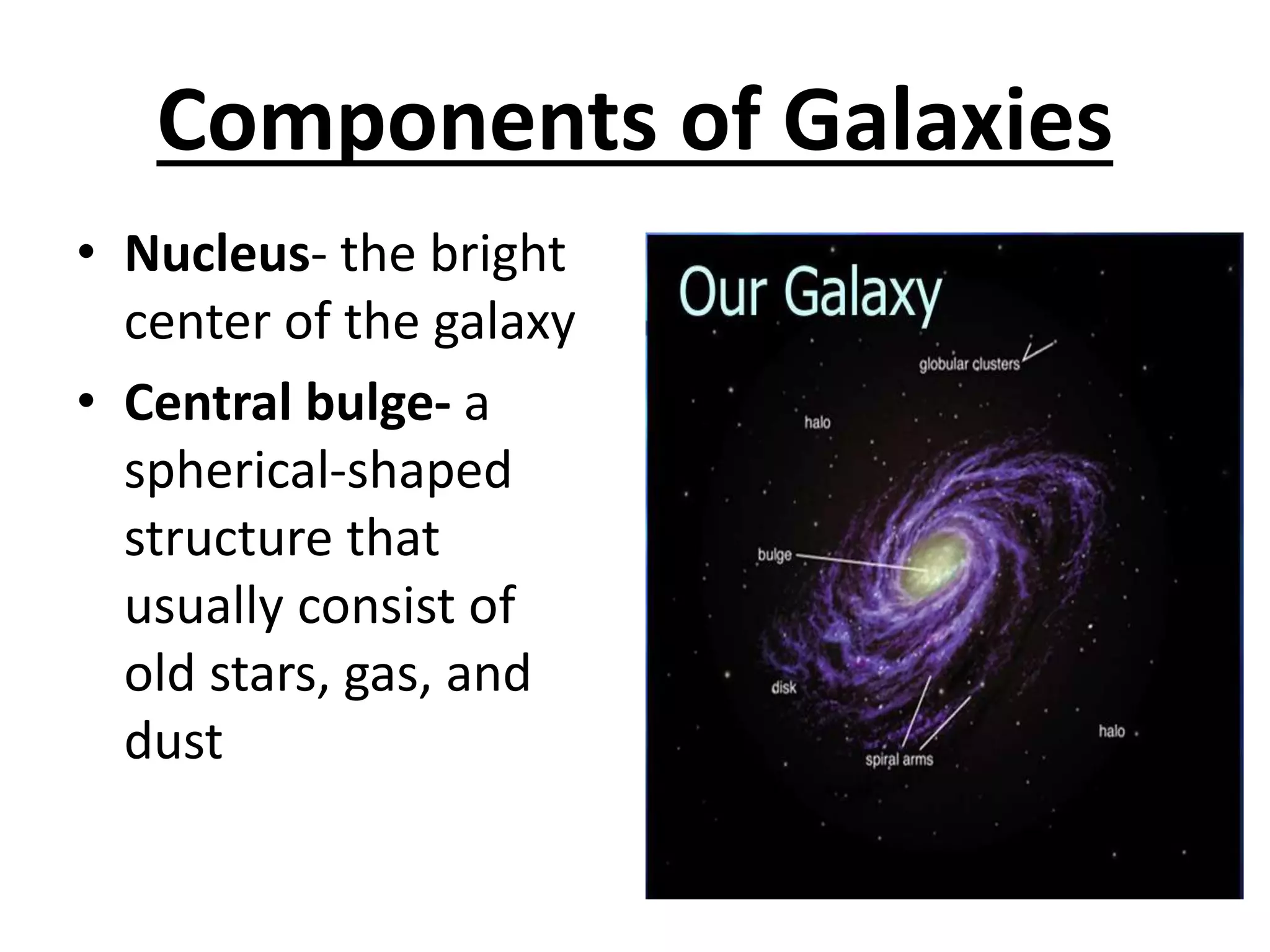 Components of Galaxies

• Nucleus- the bright center of the galaxy
• Central bulge- a spherical-shaped structure that usually consist of old stars, gas, and dust

Our Galaxy

globular clusters

halo

bulge

disk

spiral arms

halo